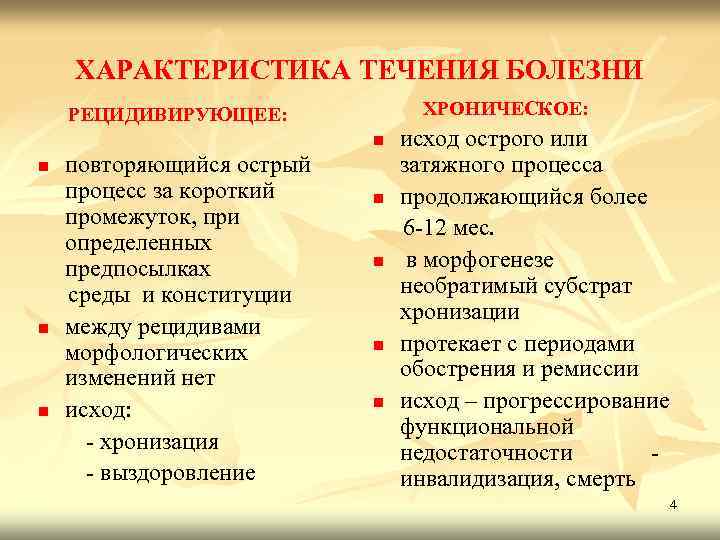 ХАРАКТЕРИСТИКА ТЕЧЕНИЯ БОЛЕЗНИ

РЕЦИДИВИРУЮЩЕЕ:

- повторяющийся острый процесс за короткий промежуток, при определенных предпосылках среды и конституции
- между рецидивами морфологических изменений нет
- исход:
  - хронизация
  - выздоровление

ХРОНИЧЕСКОЕ:

- исход острого или затяжного процесса
- продолжающийся более 6-12 мес.
- в морфогенезе необратимый субстрат хронизации
- протекает с периодами обострения и ремиссии
- исход – прогрессирование функциональной недостаточности - инвалидизация, смерть

4